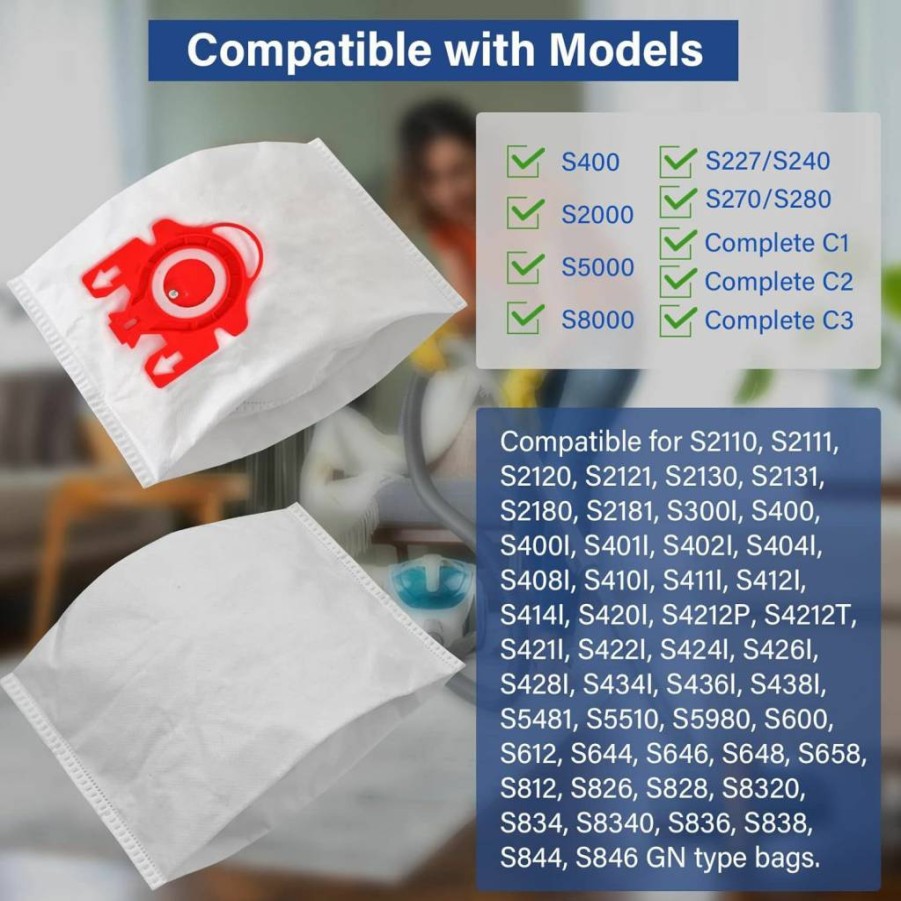 Compatible with Models

S400
S2000
S5000
S8000

S227/S240
S270/S280
Complete C1
Complete C2
Complete C3

Compatible for S2110, S2111, S2120, S2121, S2130, S2131, S2180, S2181, S300I, S400, S400I, S401I, S402I, S404I, S408I, S410I, S411I, S412I, S414I, S420I, S4212P, S4212T, S421I, S422I, S424I, S426I, S428I, S434I, S436I, S438I, S5481, S5510, S5980, S600, S612, S644, S646, S648, S658, S812, S826, S828, S8320, S834, S8340, S836, S838, S844, S846 GN type bags.